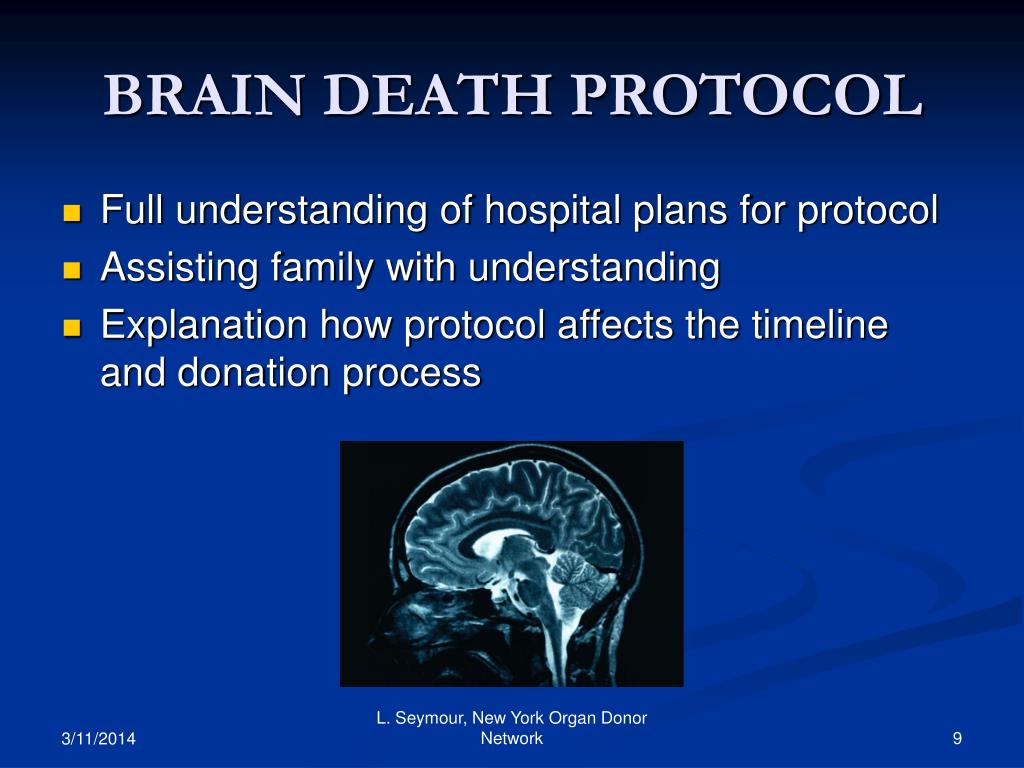 BRAIN DEATH PROTOCOL

- Full understanding of hospital plans for protocol
- Assisting family with understanding
- Explanation how protocol affects the timeline and donation process

3/11/2014

L. Seymour, New York Organ Donor Network

9